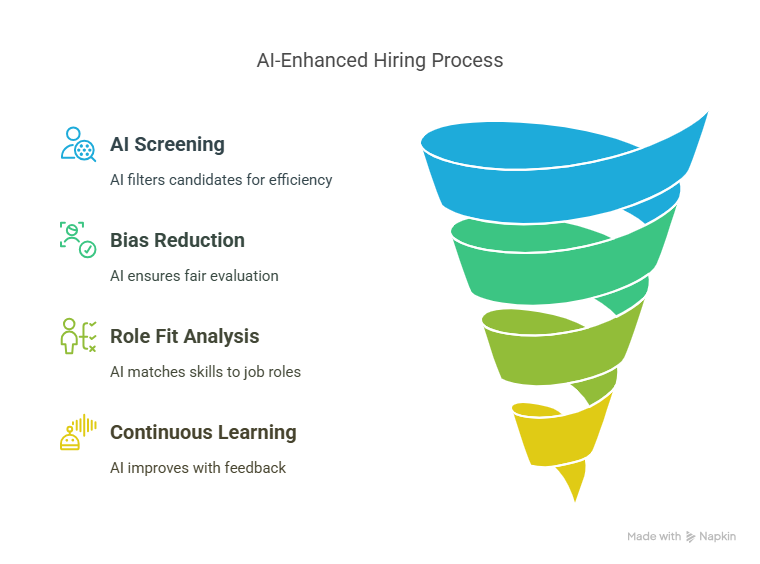 AI-Enhanced Hiring Process

AI Screening

AI filters candidates for efficiency

Bias Reduction

AI ensures fair evaluation

Role Fit Analysis

AI matches skills to job roles

Continuous Learning

AI improves with feedback

Made with Napkin